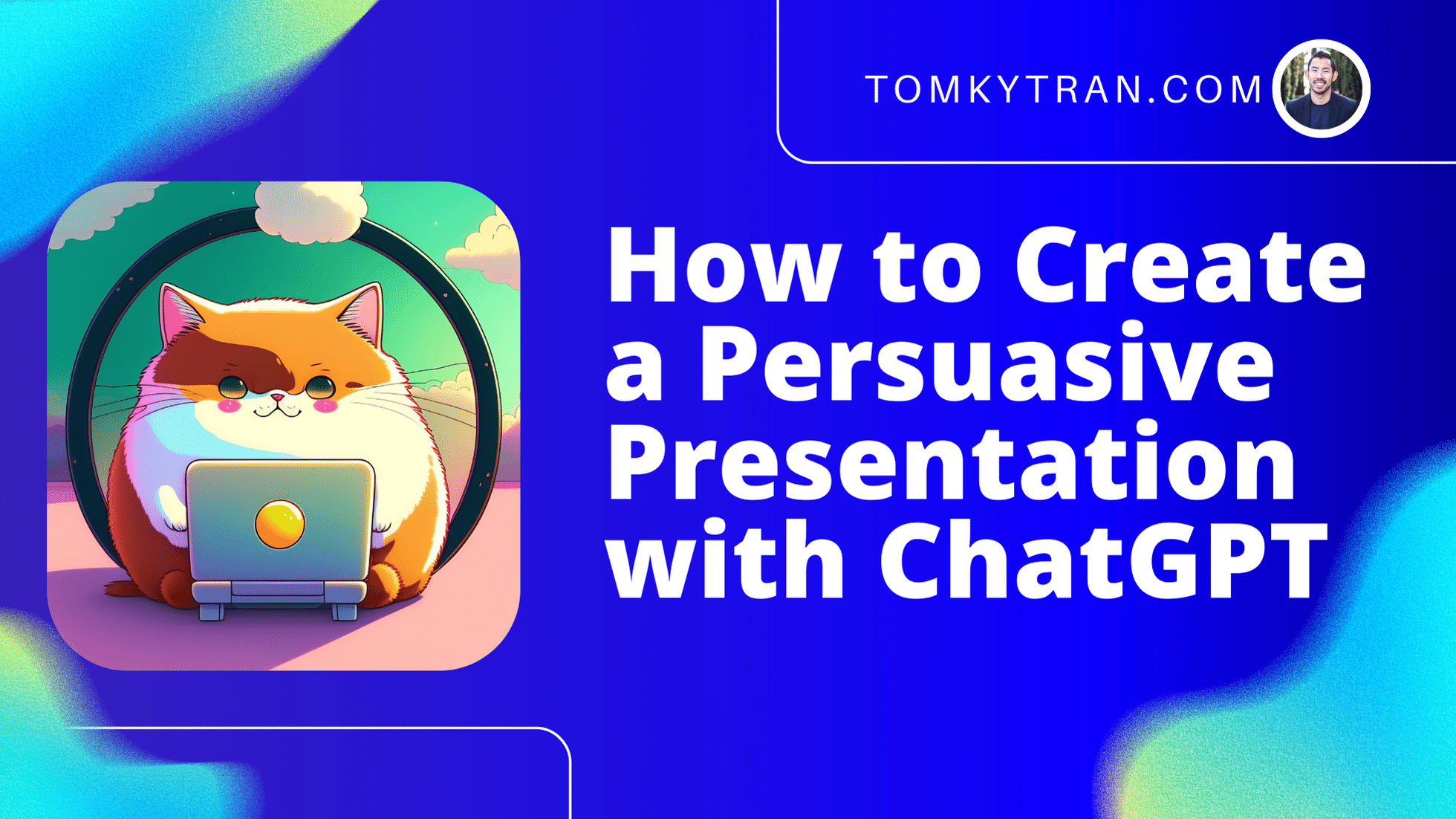 TOMKYTRAN.COM

How to Create a Persuasive Presentation with ChatGPT